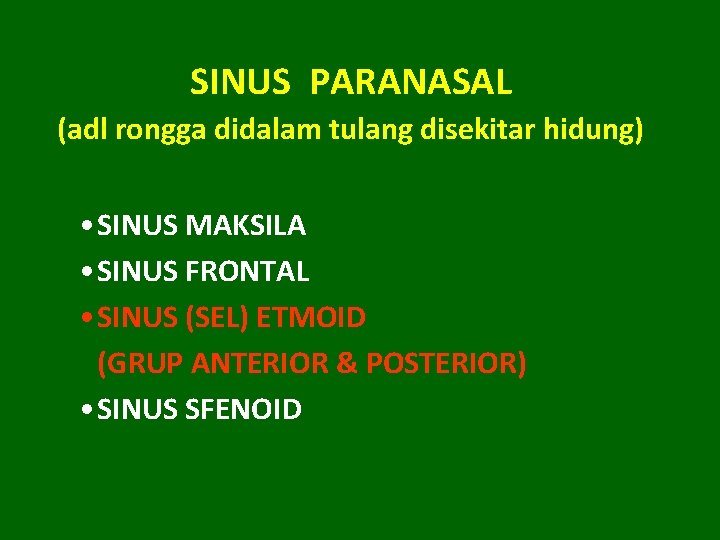 SINUS PARANASAL
(adl rongga didalam tulang disekitar hidung)

• SINUS MAKSILA
• SINUS FRONTAL
• SINUS (SEL) ETMOID
(GRUP ANTERIOR & POSTERIOR)
• SINUS SFENOID